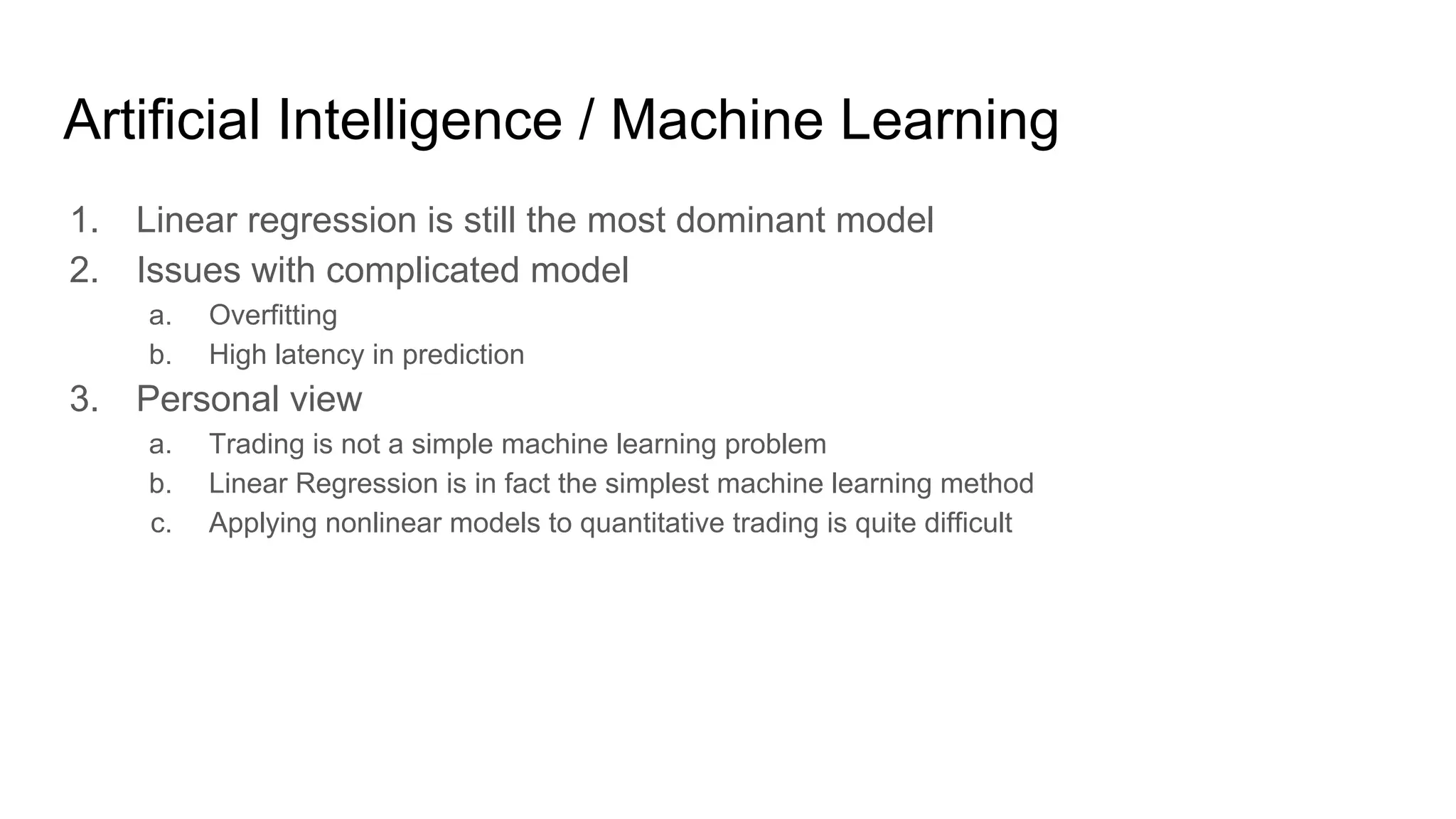 Artificial Intelligence / Machine Learning

1. Linear regression is still the most dominant model
2. Issues with complicated model
   a. Overfitting
   b. High latency in prediction
3. Personal view
   a. Trading is not a simple machine learning problem
   b. Linear Regression is in fact the simplest machine learning method
   c. Applying nonlinear models to quantitative trading is quite difficult